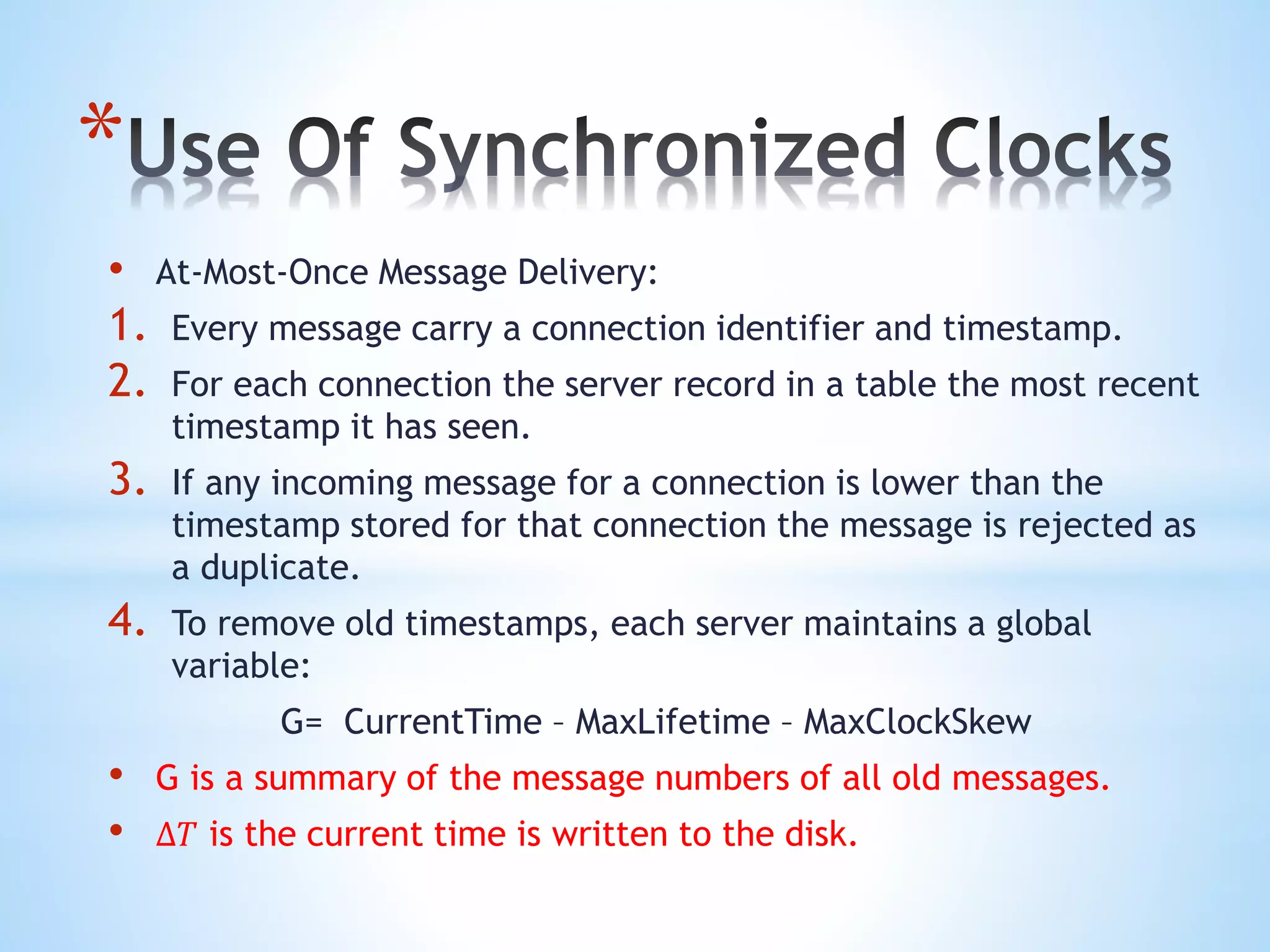 *Use Of Synchronized Clocks

• At-Most-Once Message Delivery:

1. Every message carry a connection identifier and timestamp.

2. For each connection the server record in a table the most recent timestamp it has seen.

3. If any incoming message for a connection is lower than the timestamp stored for that connection the message is rejected as a duplicate.

4. To remove old timestamps, each server maintains a global variable:

G= CurrentTime – MaxLifetime – MaxClockSkew

• G is a summary of the message numbers of all old messages.

• $\Delta T$ is the current time is written to the disk.